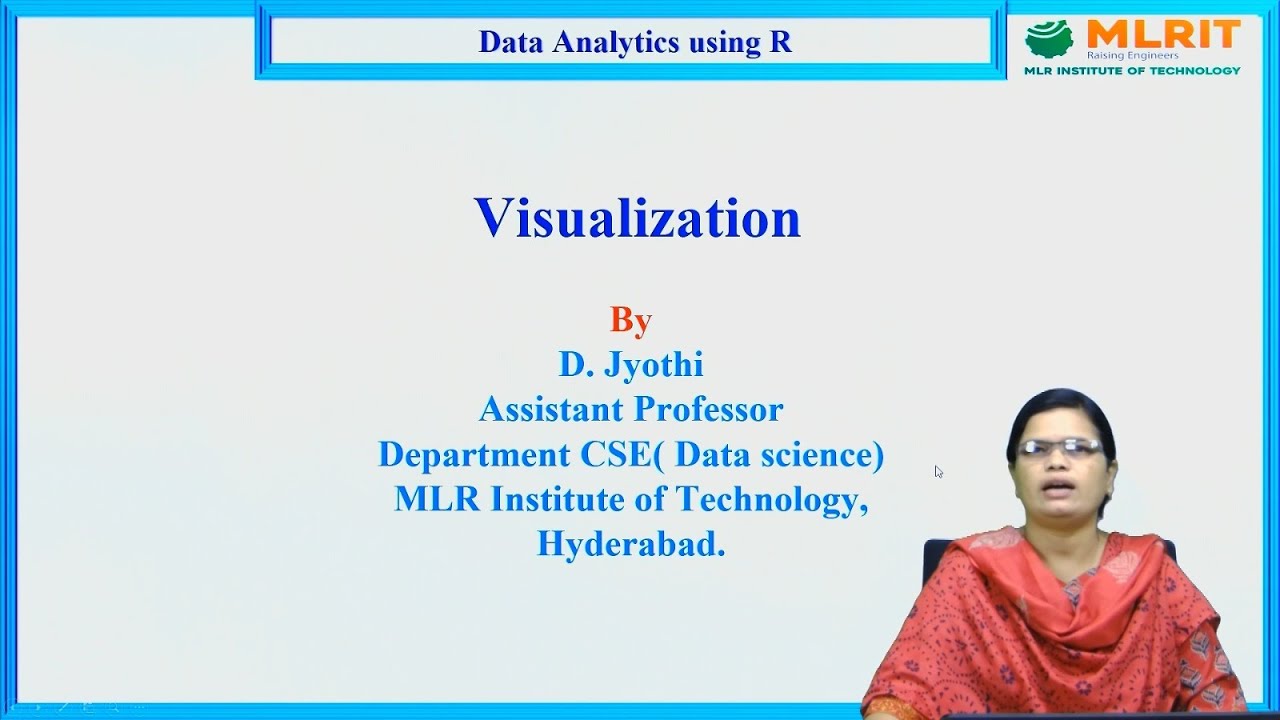 Data Analytics using R

MLRIT
Raising Engineers
MLR INSTITUTE OF TECHNOLOGY

Visualization

By
D. Jyothi
Assistant Professor
Department CSE( Data science)
MLR Institute of Technology,
Hyderabad.